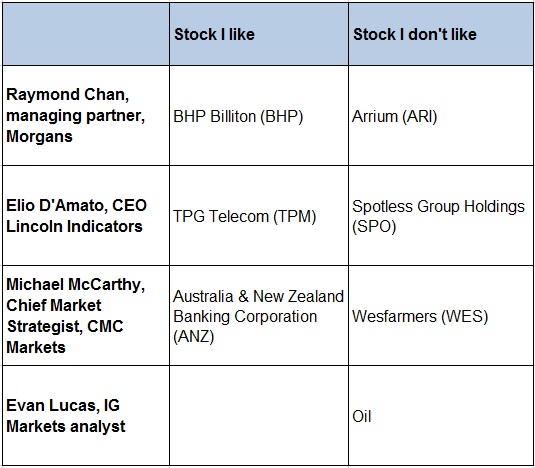 | | Stock I like | Stock I don't like |
|---|---|---|
| Raymond Chan, managing partner, Morgans | BHP Billiton (BHP) | Arrium (ARI) |
| Elio D'Amato, CEO Lincoln Indicators | TPG Telecom (TPM) | Spotless Group Holdings (SPO) |
| Michael McCarthy, Chief Market Strategist, CMC Markets | Australia & New Zealand Banking Corporation (ANZ) | Wesfarmers (WES) |
| Evan Lucas, IG Markets analyst | | Oil |